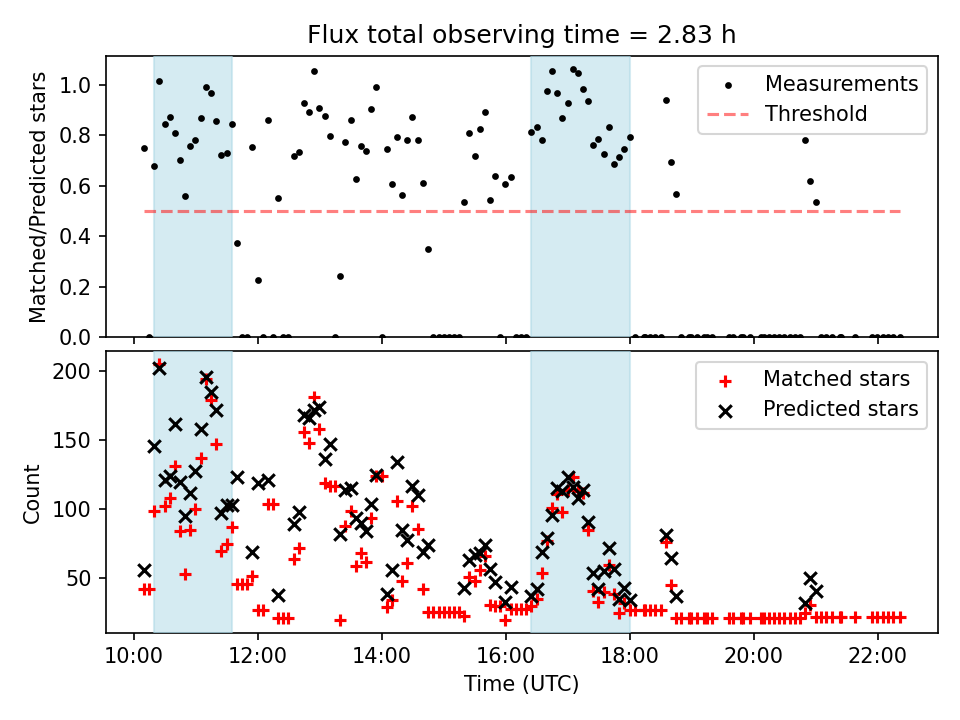 Flux total observing time = 2.83 h

Matched/Predicted stars

1.0
0.8
0.6
0.4
0.2
0.0

Measurements
Threshold

Count

200
150
100
50

Matched stars
Predicted stars

10:00
12:00
14:00
16:00
18:00
20:00
22:00

Time (UTC)